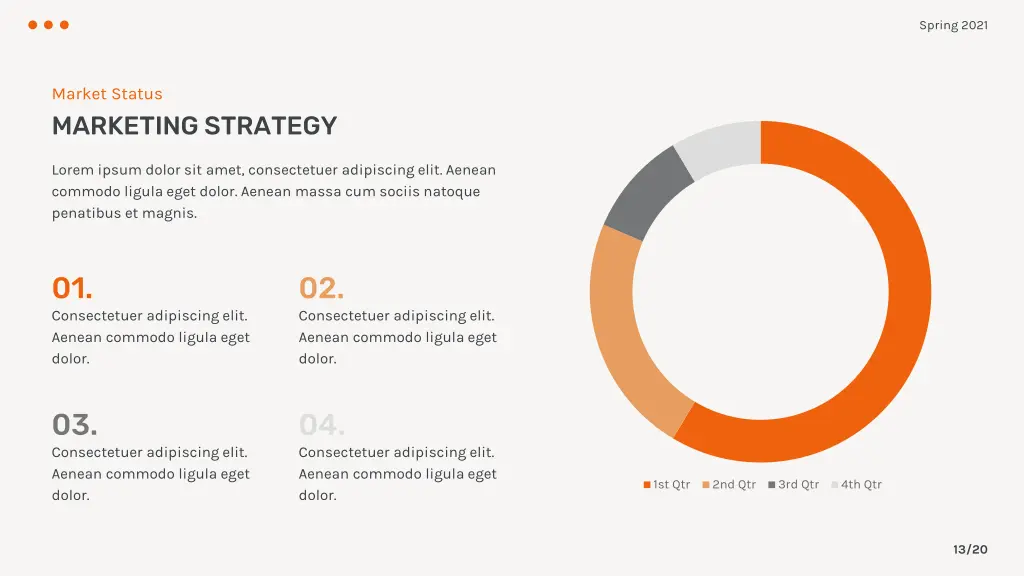 Spring 2021

Market Status

MARKETING STRATEGY

Lorem ipsum dolor sit amet, consectetuer adipiscing elit. Aenean commodo ligula eget dolor. Aenean massa cum sociis natoque penatibus et magnis.

01.

Consectetuer adipiscing elit. Aenean commodo ligula eget dolor.

02.

Consectetuer adipiscing elit. Aenean commodo ligula eget dolor.

03.

Consectetuer adipiscing elit. Aenean commodo ligula eget dolor.

04.

Consectetuer adipiscing elit. Aenean commodo ligula eget dolor.

1st Qtr 2nd Qtr 3rd Qtr 4th Qtr

13/20